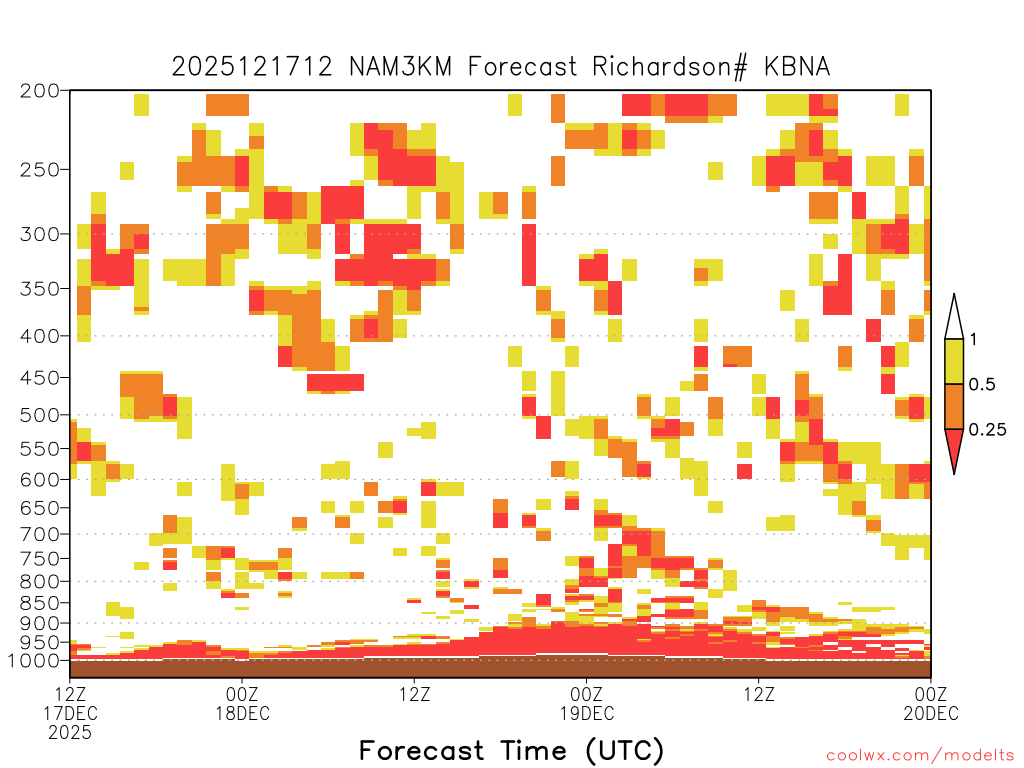 2025121712 NAM3KM Forecast Richardson# KBNA

200
250
300
350
400
450
500
550
600
650
700
750
800
850
900
950
1000

1
0.5
0.25

12Z
17DEC
2025
00Z
18DEC
12Z
00Z
19DEC
12Z
00Z
20DEC

Forecast Time (UTC)

coolwx.com/modelts